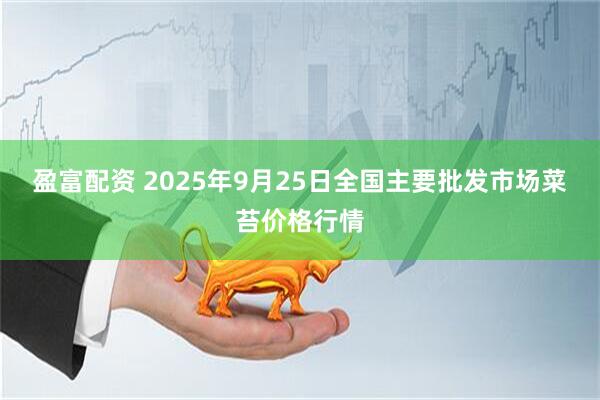 盈富配资 2025年9月25日全国主要批发市场菜苔价格行情